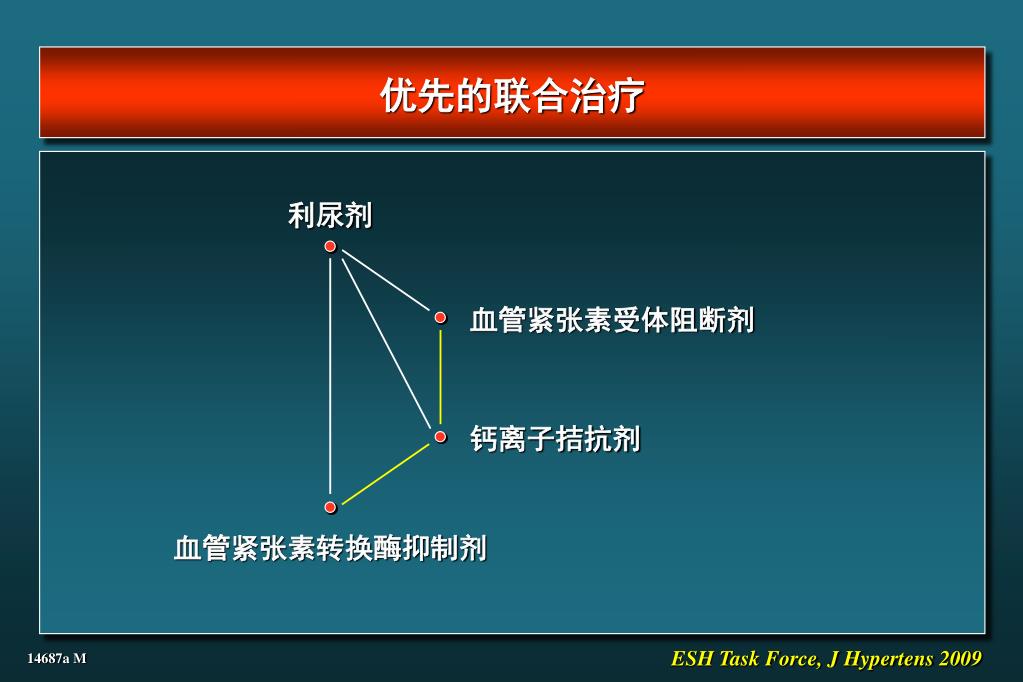 优先的联合治疗

利尿剂

血管紧张素受体阻断剂

钙离子拮抗剂

血管紧张素转换酶抑制剂

14687a M

ESH Task Force, J Hypertens 2009